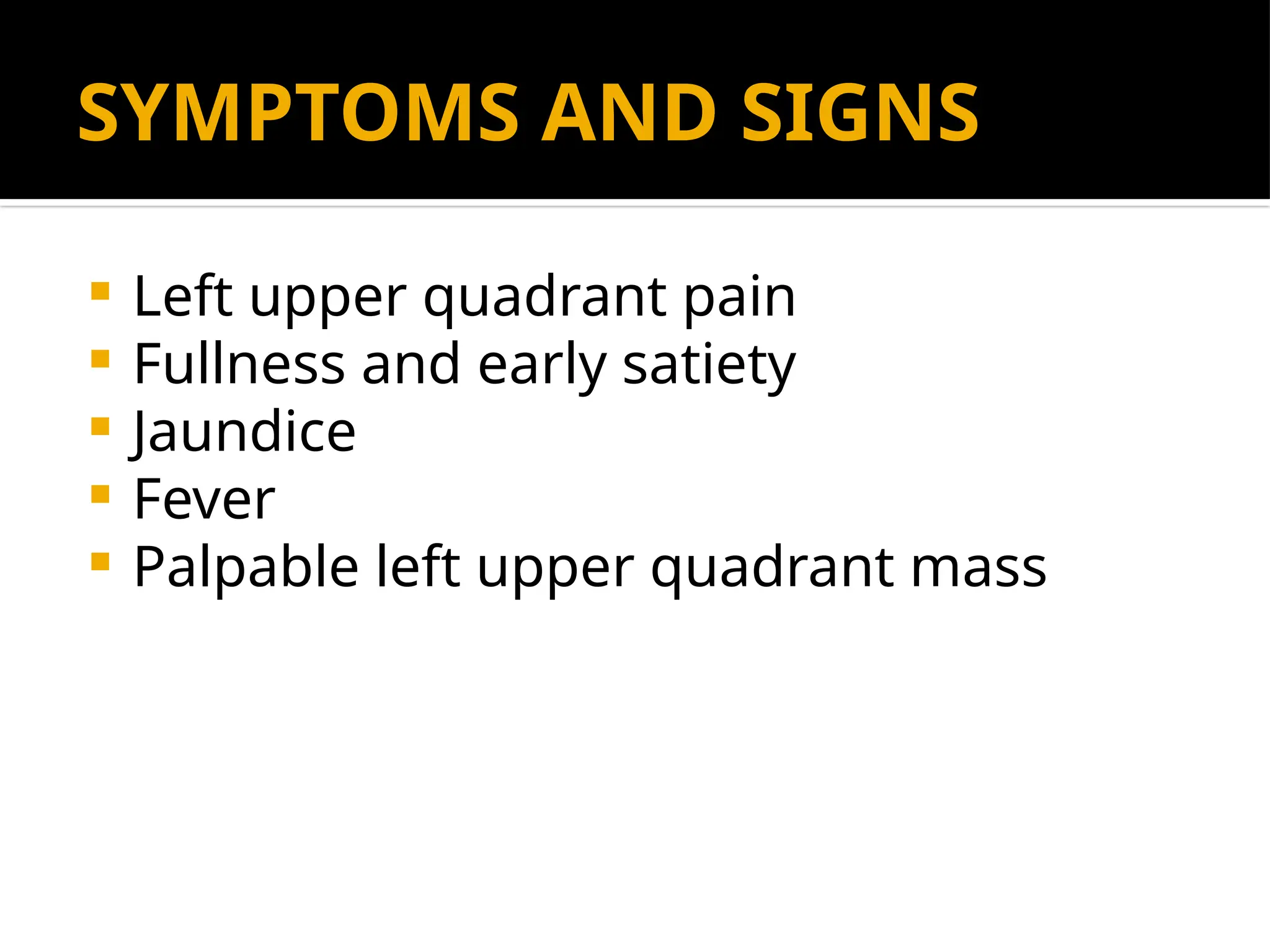 SYMPTOMS AND SIGNS

- Left upper quadrant pain
- Fullness and early satiety
- Jaundice
- Fever
- Palpable left upper quadrant mass